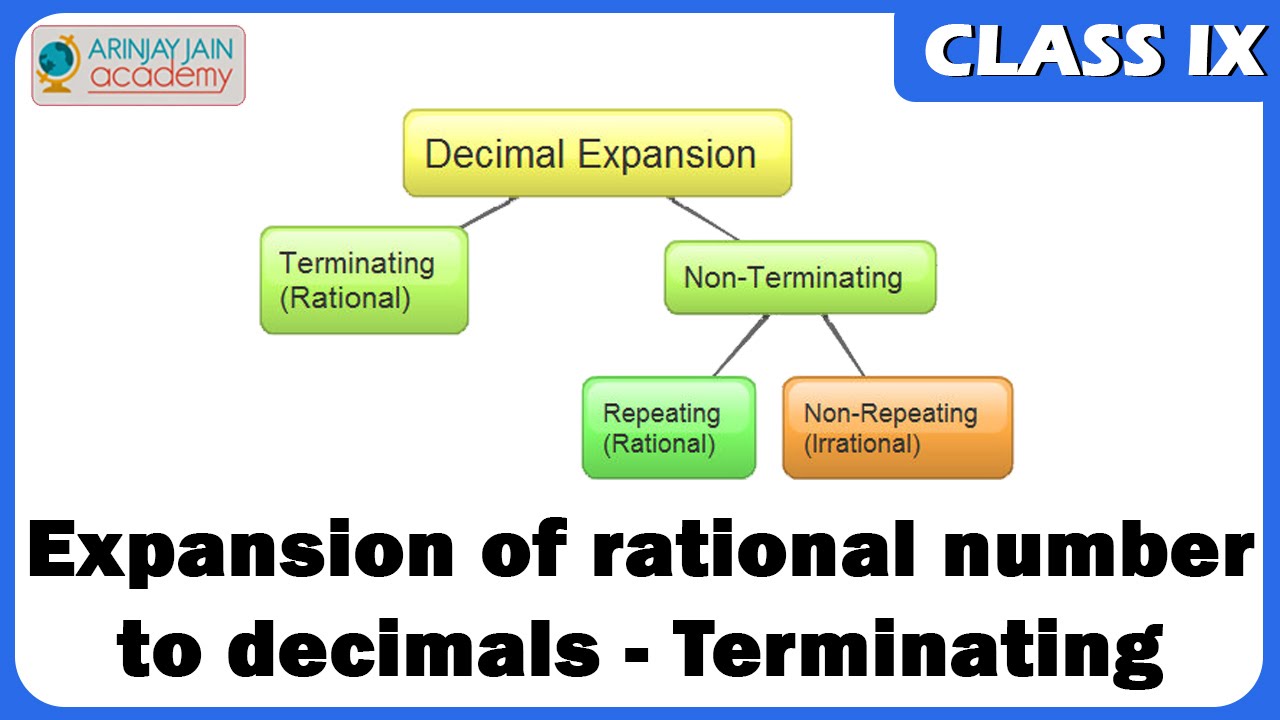 ARINJAY JAIN academy

CLASS IX

Decimal Expansion

Terminating (Rational)

Non-Terminating

Repeating (Rational)

Non-Repeating (Irrational)

Expansion of rational number to decimals - Terminating